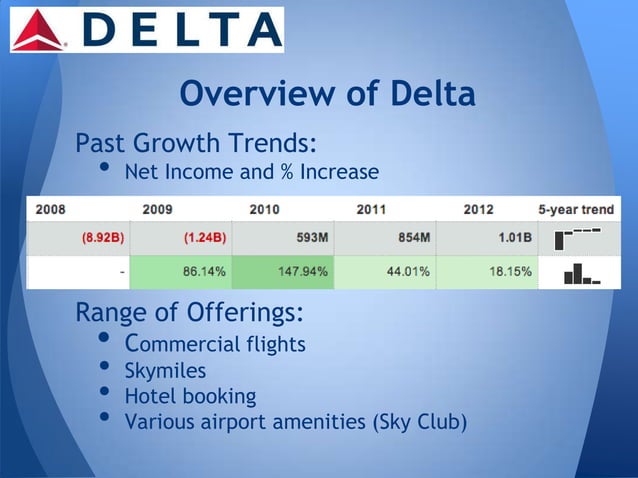 DELTA

Overview of Delta

Past Growth Trends:
• Net Income and % Increase

| 2008 | 2009 | 2010 | 2011 | 2012 | 5-year trend |
|---|---|---|---|---|---|
| (8.92B) | (1.24B) | 593M | 854M | 1.01B | |
| - | 86.14% | 147.94% | 44.01% | 18.15% | |

Range of Offerings:
• Commercial flights
• Skymiles
• Hotel booking
• Various airport amenities (Sky Club)